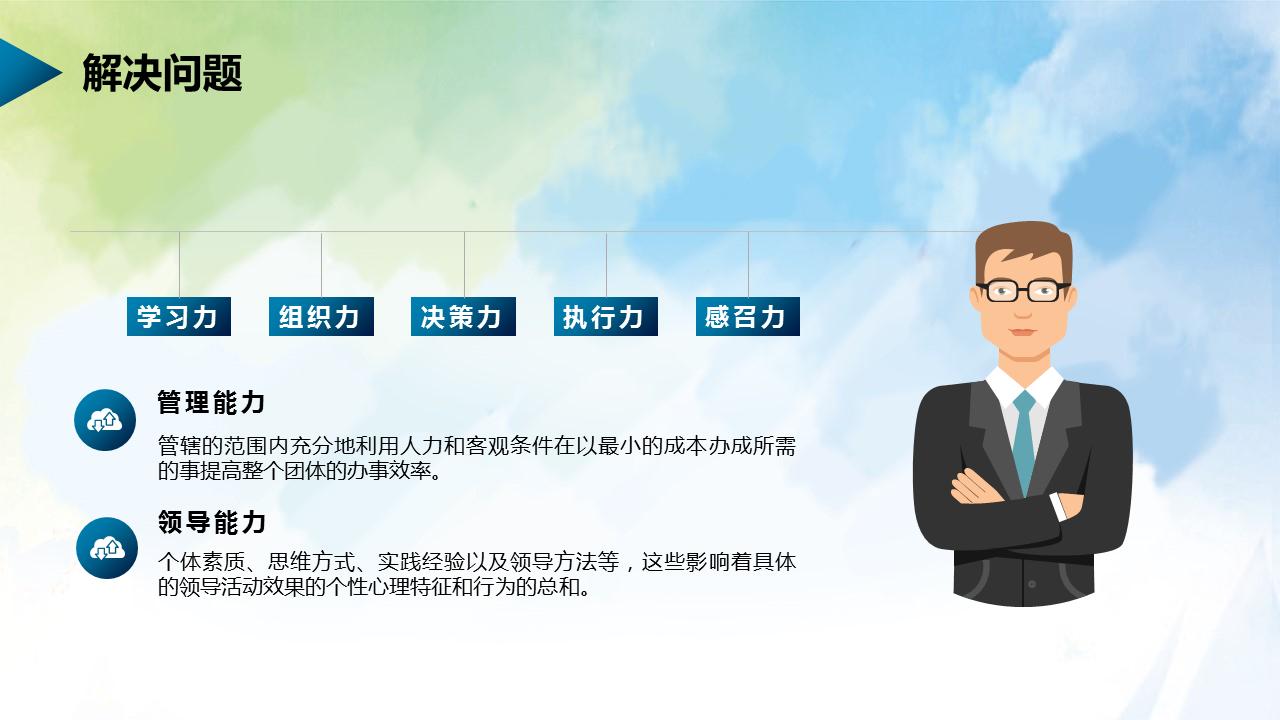 解决问题

学习力
组织力
决策力
执行力
感召力

管理能力

管辖的范围内充分地利用人力和客观条件在以最小的成本办成所需的事提高整个团体的办事效率。

领导能力

个体素质、思维方式、实践经验以及领导方法等，这些影响着具体的领导活动效果的个性心理特征和行为的总和。